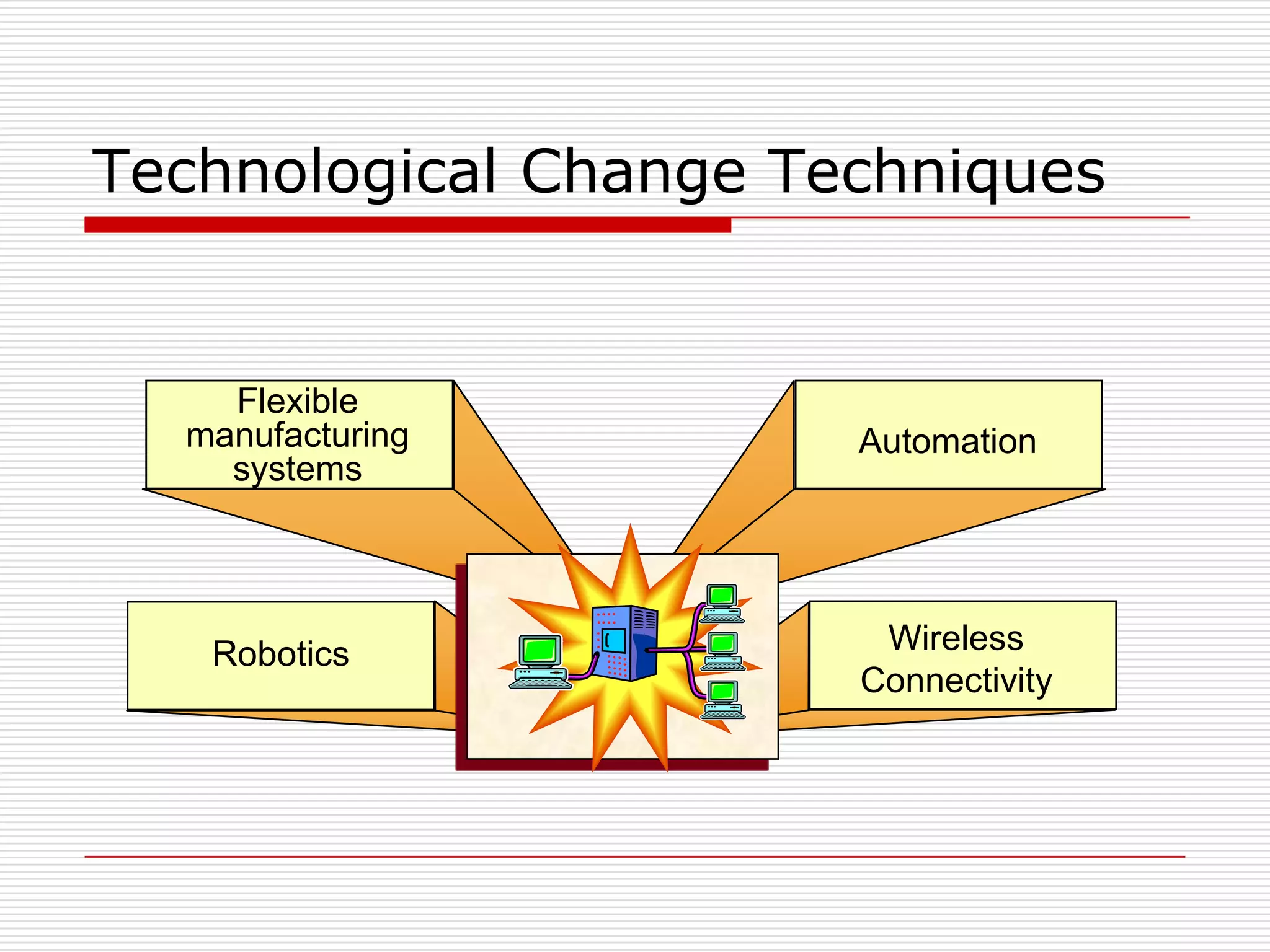 Technological Change Techniques

Flexible manufacturing systems

Automation

Robotics

Wireless Connectivity